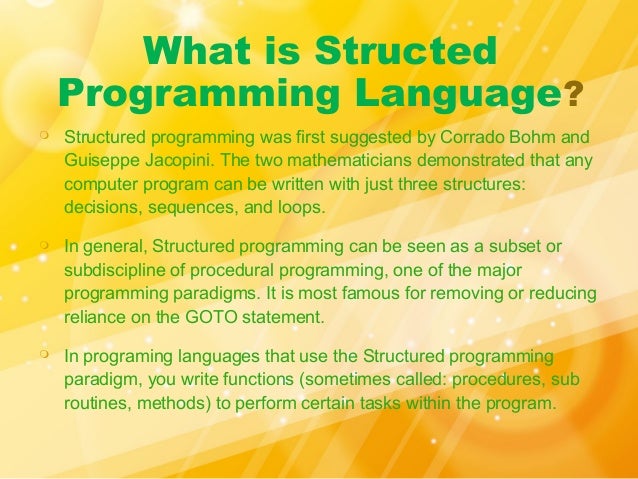 What is Structed Programming Language?

Structured programming was first suggested by Corrado Bohm and Guiseppe Jacopini. The two mathematicians demonstrated that any computer program can be written with just three structures: decisions, sequences, and loops.

In general, Structured programming can be seen as a subset or subdiscipline of procedural programming, one of the major programming paradigms. It is most famous for removing or reducing reliance on the GOTO statement.

In programing languages that use the Structured programming paradigm, you write functions (sometimes called: procedures, sub routines, methods) to perform certain tasks within the program.